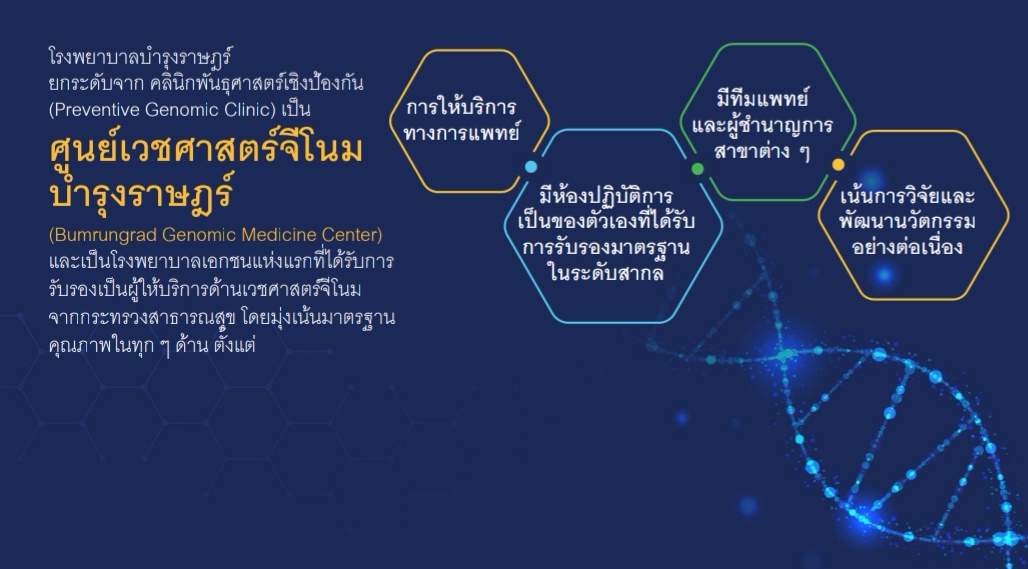 โรงพยาบาลบำรุงราษฎร์ ยกระดับจาก คลินิกพันธุศาสตร์เชิงป้องกัน (Preventive Genomic Clinic) เป็น

ศูนย์เวชศาสตร์จีโนม บำรุงราษฎร์

(Bumrungrad Genomic Medicine Center) และเป็นโรงพยาบาลเอกชนแห่งแรกที่ได้รับการรับรองเป็นผู้ให้บริการด้านเวชศาสตร์จีโนม จากกระทรวงสาธารณสุข โดยมุ่งเน้นมาตรฐานคุณภาพในทุก ๆ ด้าน ตั้งแต่

การให้บริการทางการแพทย์

มีห้องปฏิบัติการเป็นของตัวเองที่ได้รับการรับรองมาตรฐานในระดับสากล

มีทีมแพทย์และผู้ชำนาญการสาขาต่าง ๆ

เน้นการวิจัยและพัฒนานวัตกรรมอย่างต่อเนื่อง